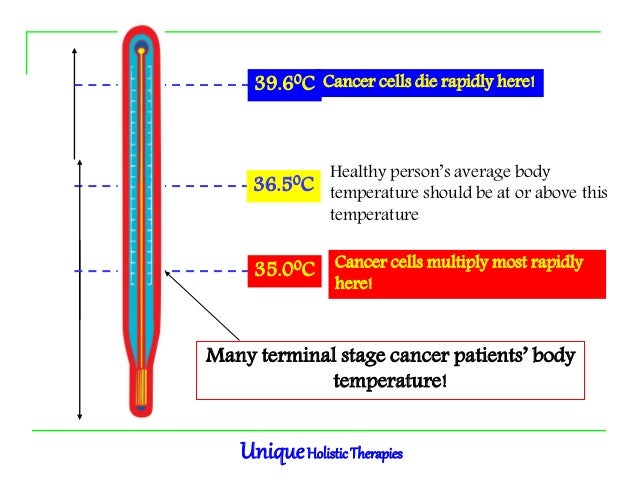 $39.6^0C$ Cancer cells die rapidly here!

$36.5^0C$ Healthy person's average body temperature should be at or above this temperature

$35.0^0C$ Cancer cells multiply most rapidly here!

Many terminal stage cancer patients' body temperature!

Unique Holistic Therapies